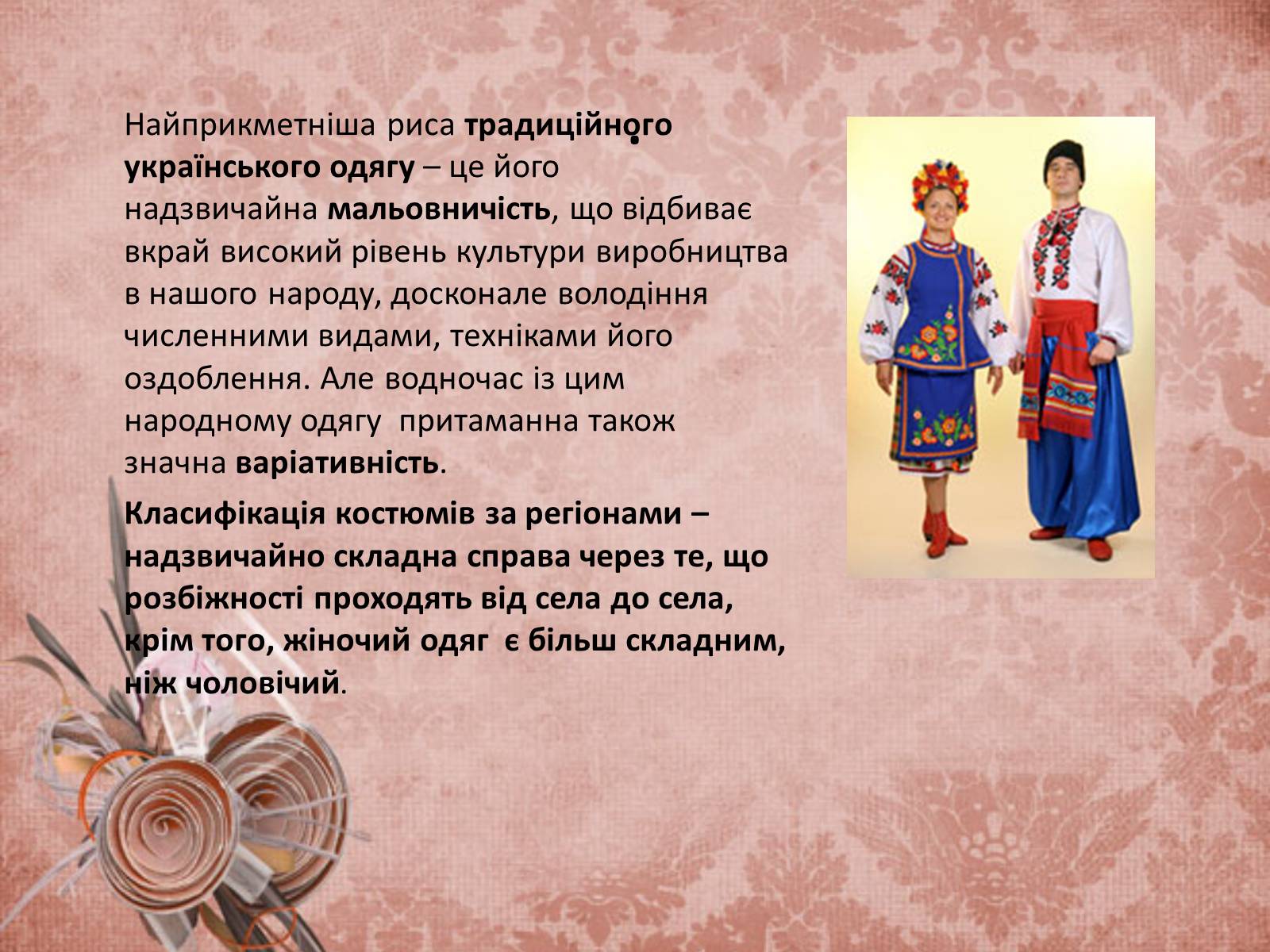 Найприкметніша риса традиційного українського одягу – це його надзвичайна мальовничість, що відбиває вкрай високий рівень культури виробництва в нашого народу, досконале володіння численними видами, техніками його оздоблення. Але водночас із цим народному одягу притаманна також значна варіативність.

Класифікація костюмів за регіонами – надзвичайно складна справа через те, що розбіжності проходять від села до села, крім того, жіночий одяг є більш складним, ніж чоловічий.